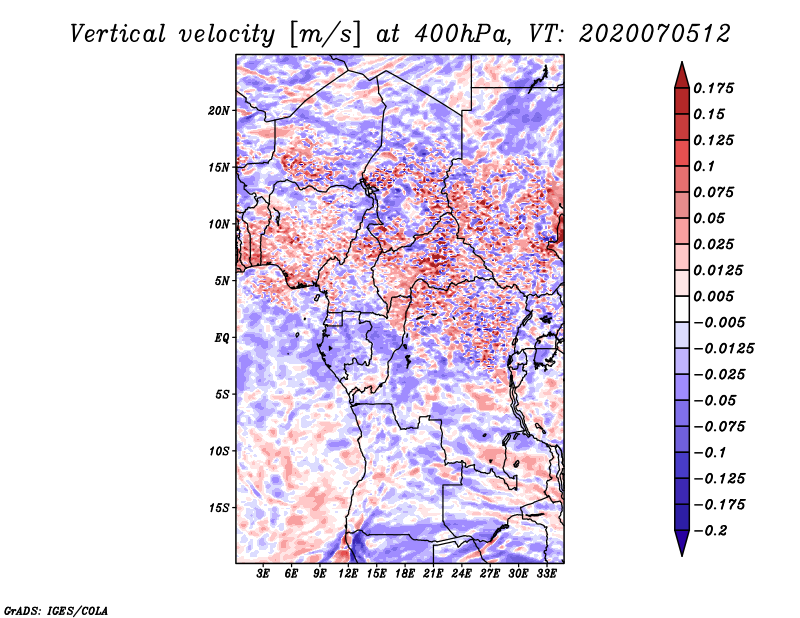 Vertical velocity [m/s] at 400hPa, VT: 2020070512

20N
15N
10N
5N
EQ
5S
10S
15S

3E 6E 9E 12E 15E 18E 21E 24E 27E 30E 33E

0.175
0.15
0.125
0.1
0.075
0.05
0.025
0.0125
0.005
−0.005
−0.0125
−0.025
−0.05
−0.075
−0.1
−0.125
−0.175
−0.2

GrADS: IGES/COLA